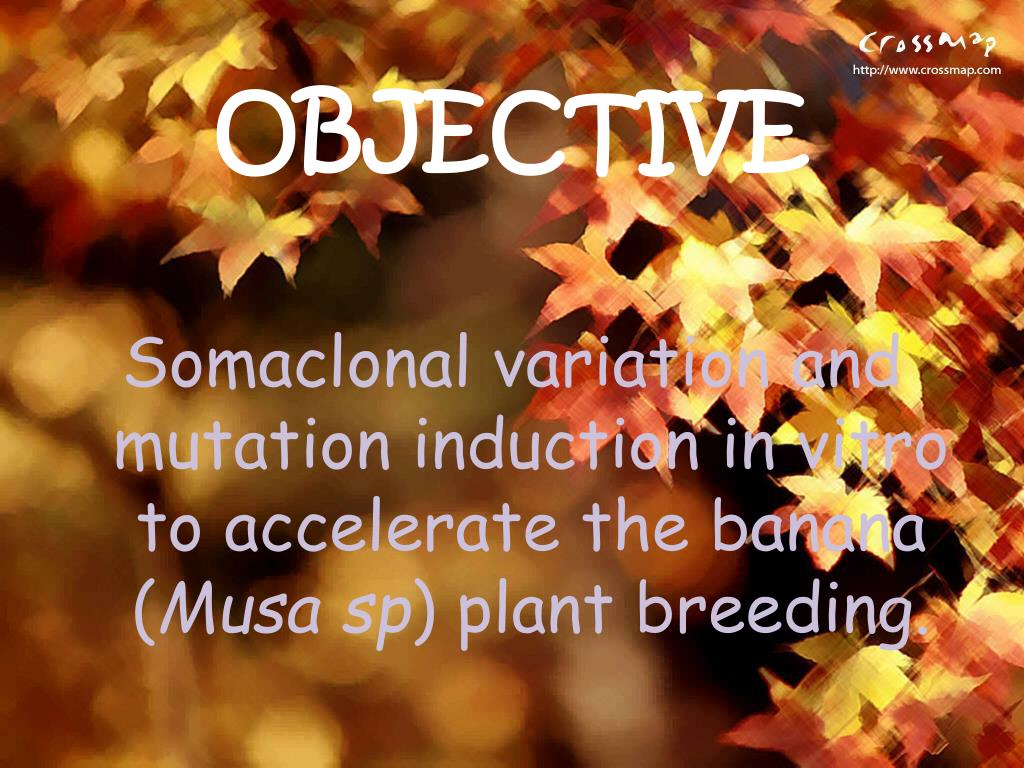 CrossMap
http://www.crossmap.com

OBJECTIVE

Somaclonal variation and mutation induction in vitro to accelerate the banana (Musa sp) plant breeding.